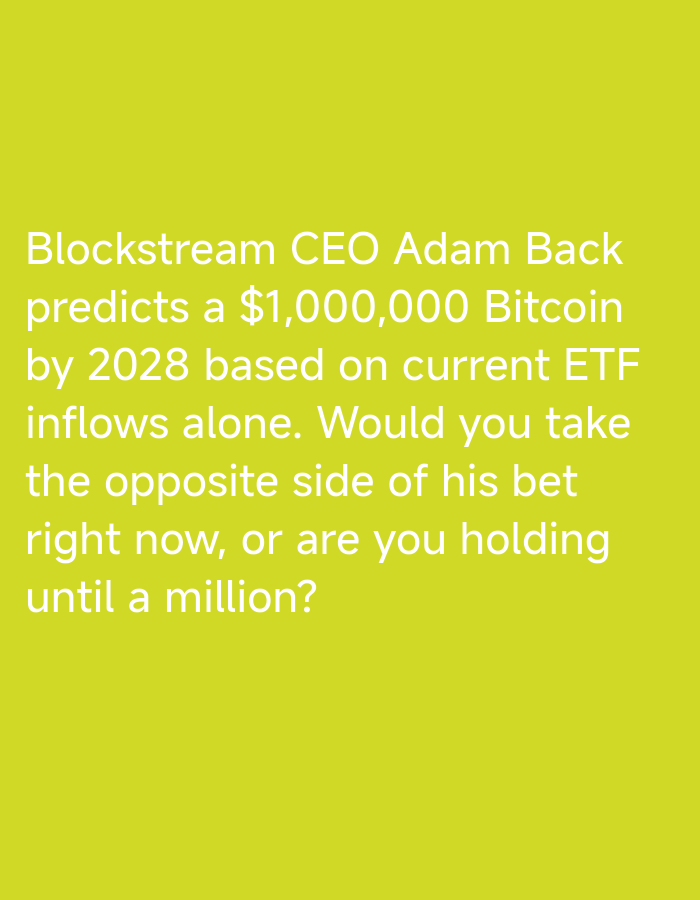 Blockstream CEO Adam Back predicts a \$1,000,000 Bitcoin by 2028 based on current ETF inflows alone. Would you take the opposite side of his bet right now, or are you holding until a million?